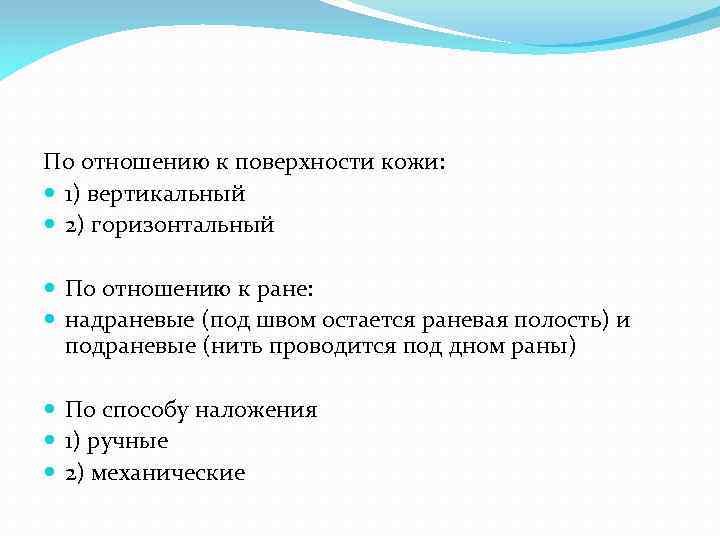 По отношению к поверхности кожи:

- 1) вертикальный
- 2) горизонтальный

- По отношению к ране:
- надраневые (под швом остается раневая полость) и подраневые (нить проводится под дном раны)

- По способу наложения
- 1) ручные
- 2) механические